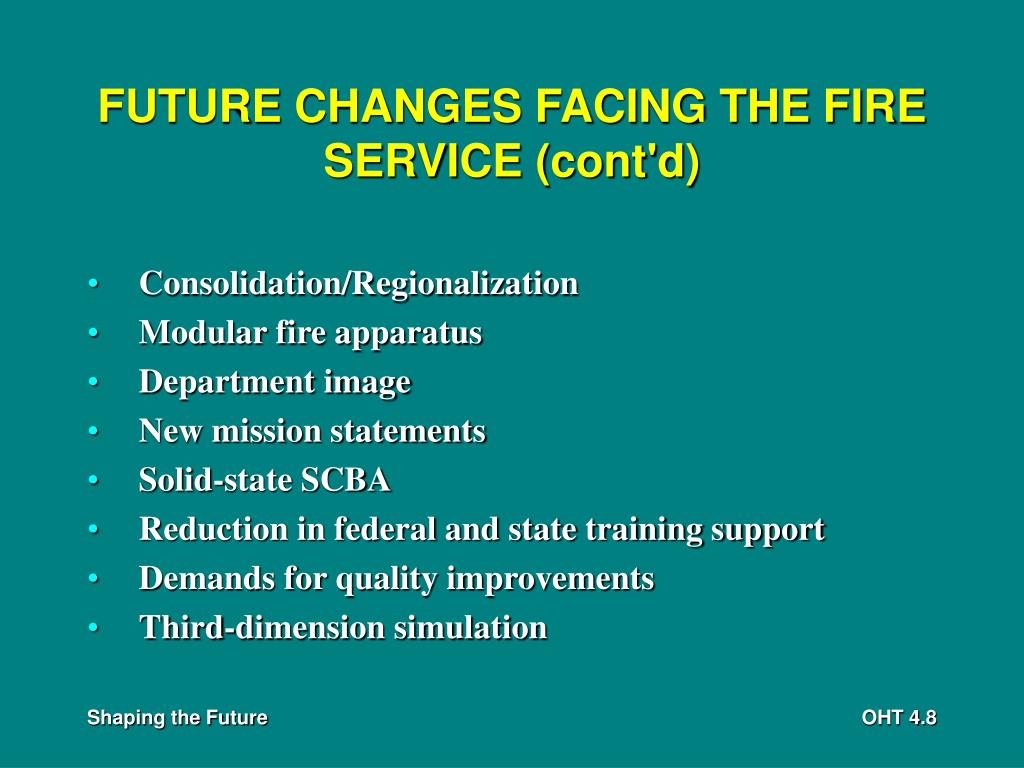 FUTURE CHANGES FACING THE FIRE SERVICE (cont'd)

• Consolidation/Regionalization
• Modular fire apparatus
• Department image
• New mission statements
• Solid-state SCBA
• Reduction in federal and state training support
• Demands for quality improvements
• Third-dimension simulation

Shaping the Future

OHT 4.8